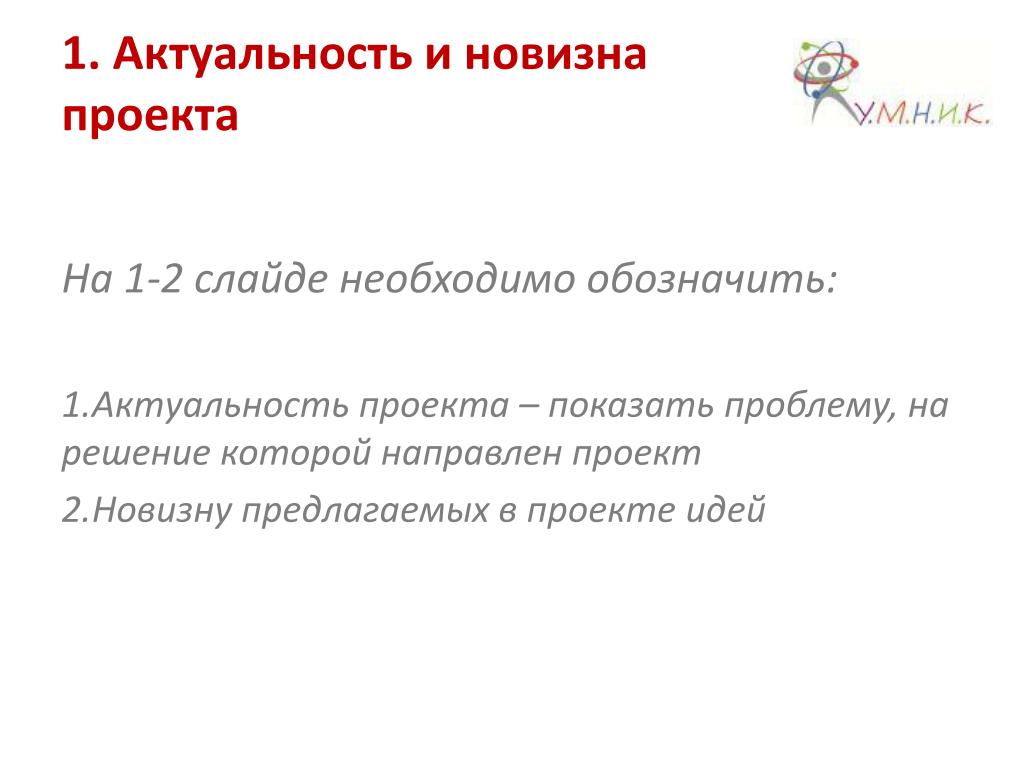 1. Актуальность и новизна проекта

У.М.Н.И.К.

На 1-2 слайде необходимо обозначить:

1.Актуальность проекта – показать проблему, на решение которой направлен проект

2.Новизну предлагаемых в проекте идей